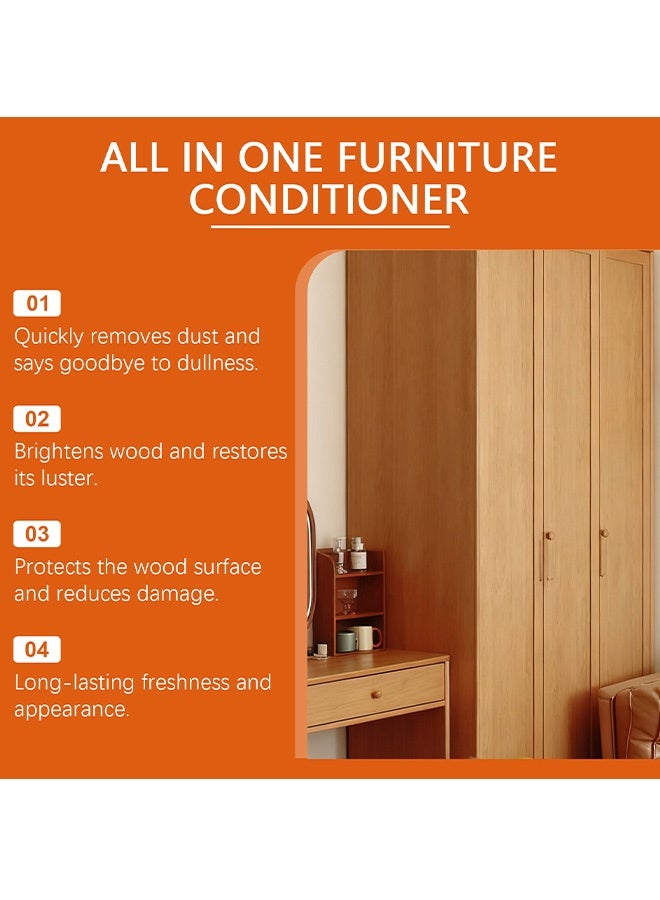 ALL IN ONE FURNITURE CONDITIONER

01
Quickly removes dust and says goodbye to dullness.

02
Brightens wood and restores its luster.

03
Protects the wood surface and reduces damage.

04
Long-lasting freshness and appearance.